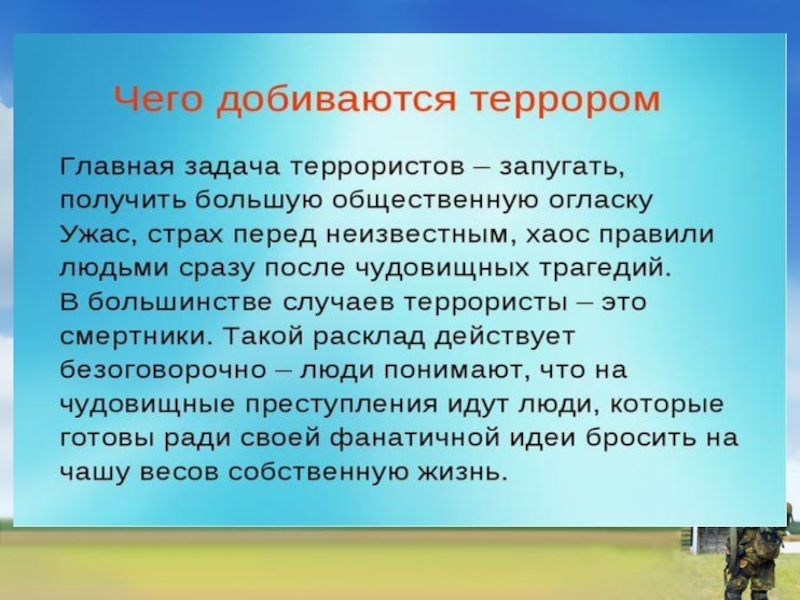 Чего добиваются террором

Главная задача террористов – запугать, получить большую общественную огласку Ужас, страх перед неизвестным, хаос правили людьми сразу после чудовищных трагедий. В большинстве случаев террористы – это смертники. Такой расклад действует безоговорочно – люди понимают, что на чудовищные преступления идут люди, которые готовы ради своей фанатичной идеи бросить на чашу весов собственную жизнь.